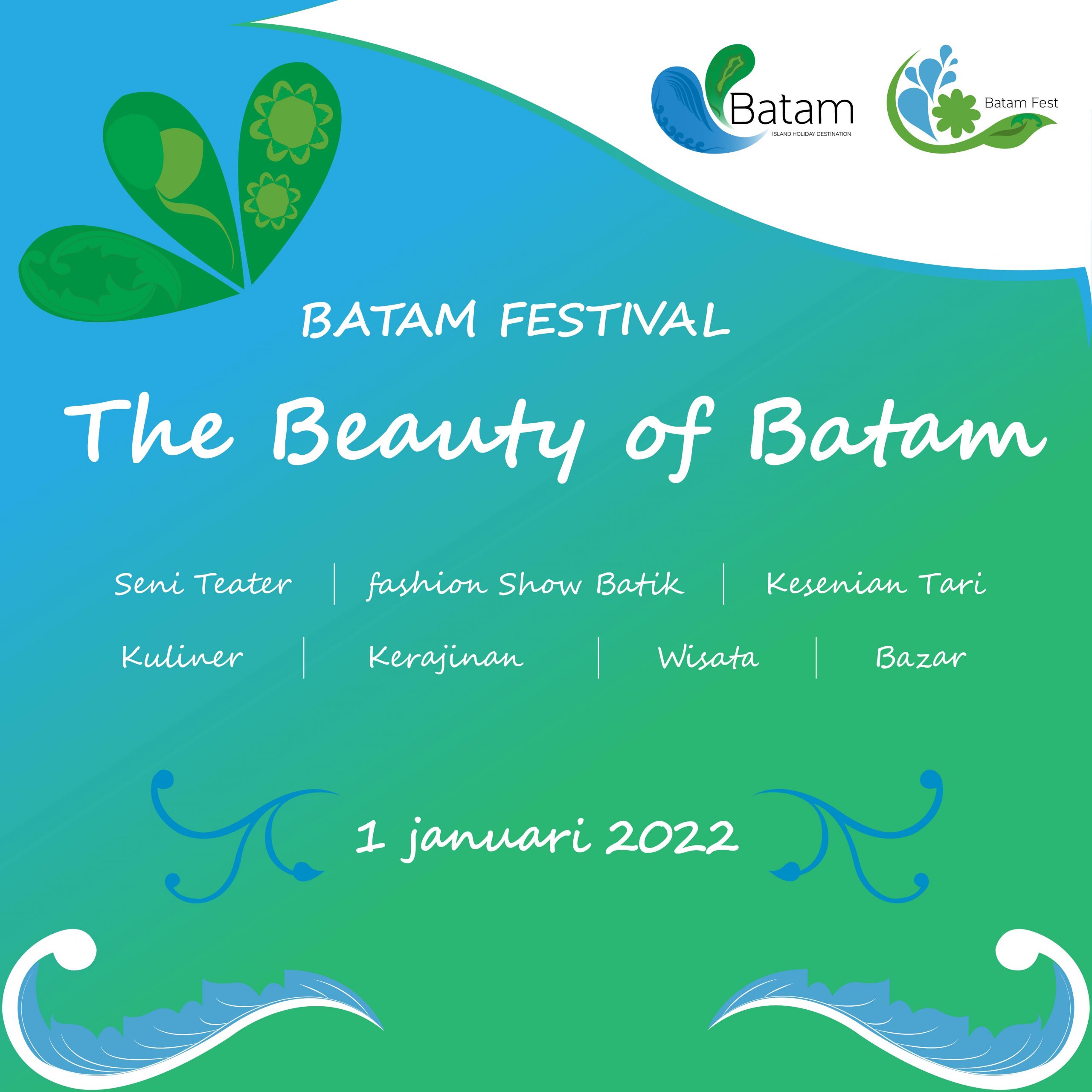 Batam
ISLAND HOLIDAY DESTINATION

Batam Fest

BATAM FESTIVAL

The Beauty of Batam

Seni Teater | fashion Show Batik | Kesenian Tari

Kuliner | Kerajinan | Wisata | Bazar

1 januari 2022